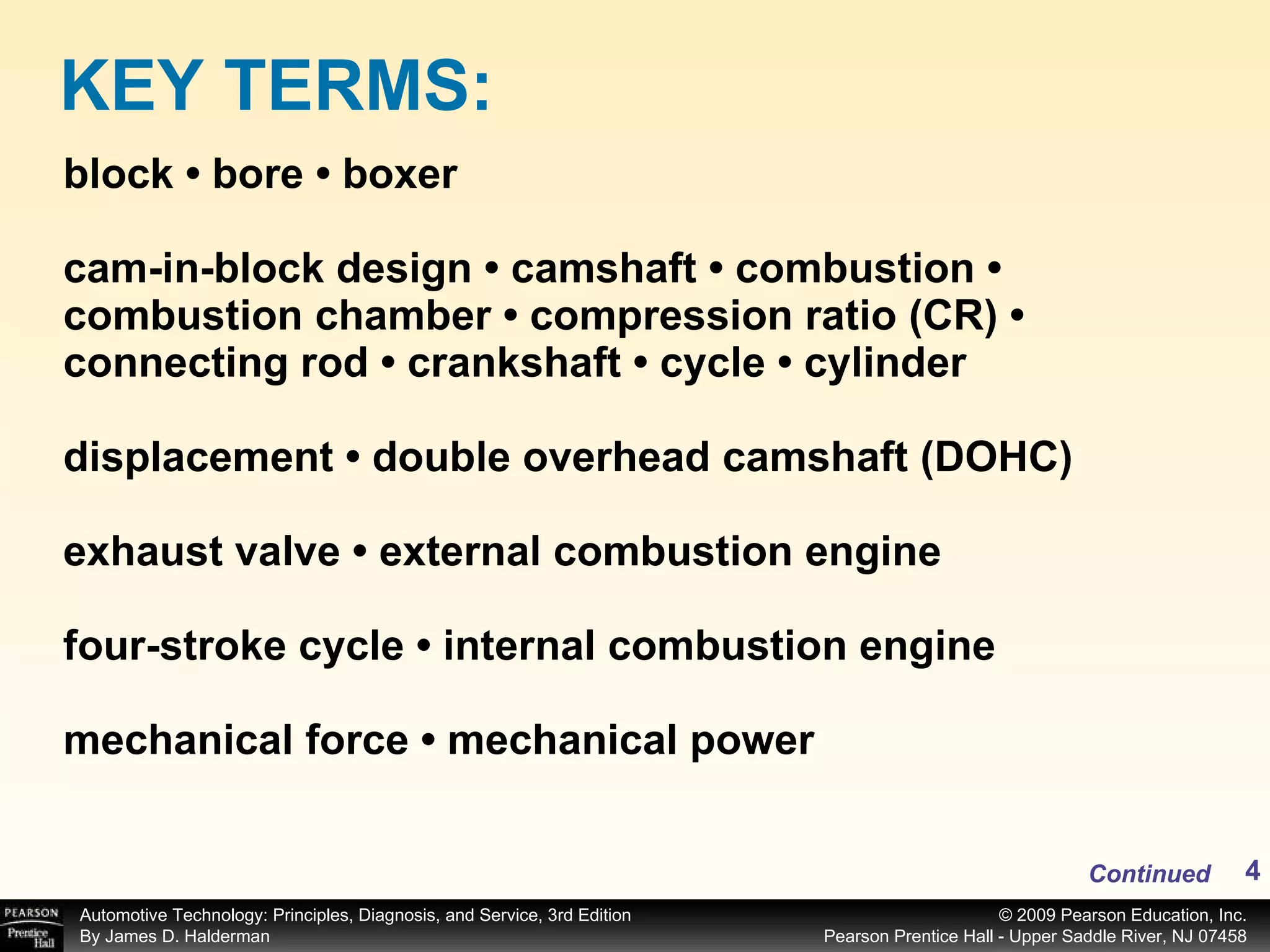 KEY TERMS:

block • bore • boxer

cam-in-block design • camshaft • combustion • combustion chamber • compression ratio (CR) • connecting rod • crankshaft • cycle • cylinder

displacement • double overhead camshaft (DOHC)

exhaust valve • external combustion engine

four-stroke cycle • internal combustion engine

mechanical force • mechanical power

Continued 4

PEARSON Prentice Hall

Automotive Technology: Principles, Diagnosis, and Service, 3rd Edition
By James D. Halderman

© 2009 Pearson Education, Inc.
Pearson Prentice Hall - Upper Saddle River, NJ 07458